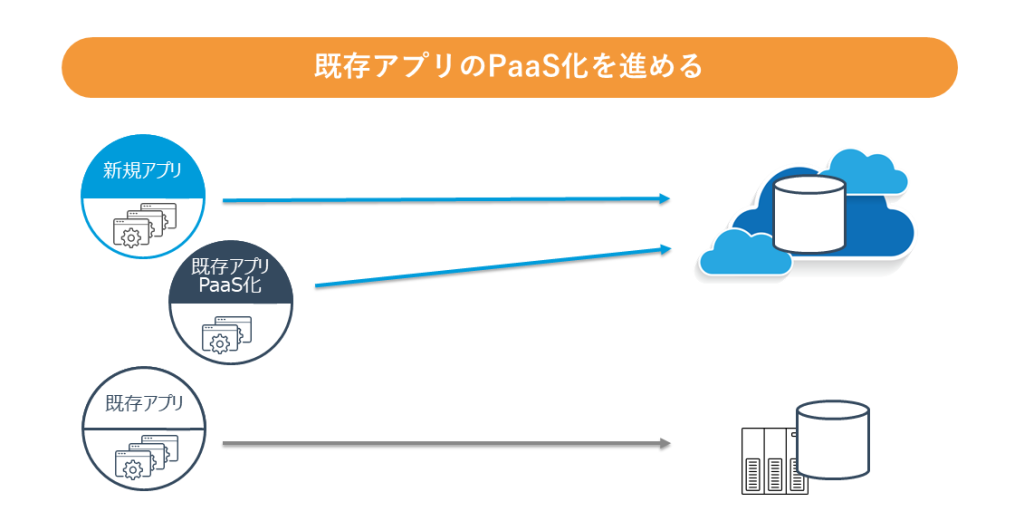 既存アプリのPaaS化を進める

新規アプリ

既存アプリ
PaaS化

既存アプリ